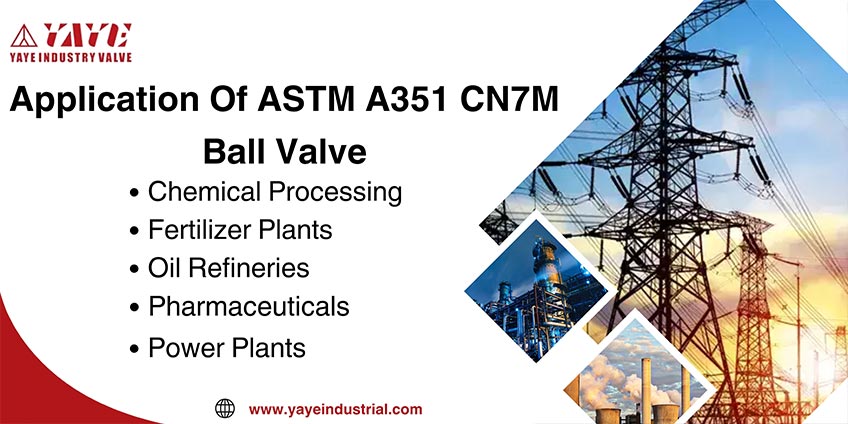 YAYE
YAYE INDUSTRY VALVE

Application Of ASTM A351 CN7M Ball Valve

• Chemical Processing
• Fertilizer Plants
• Oil Refineries
• Pharmaceuticals
• Power Plants

www.yayeindustrial.com